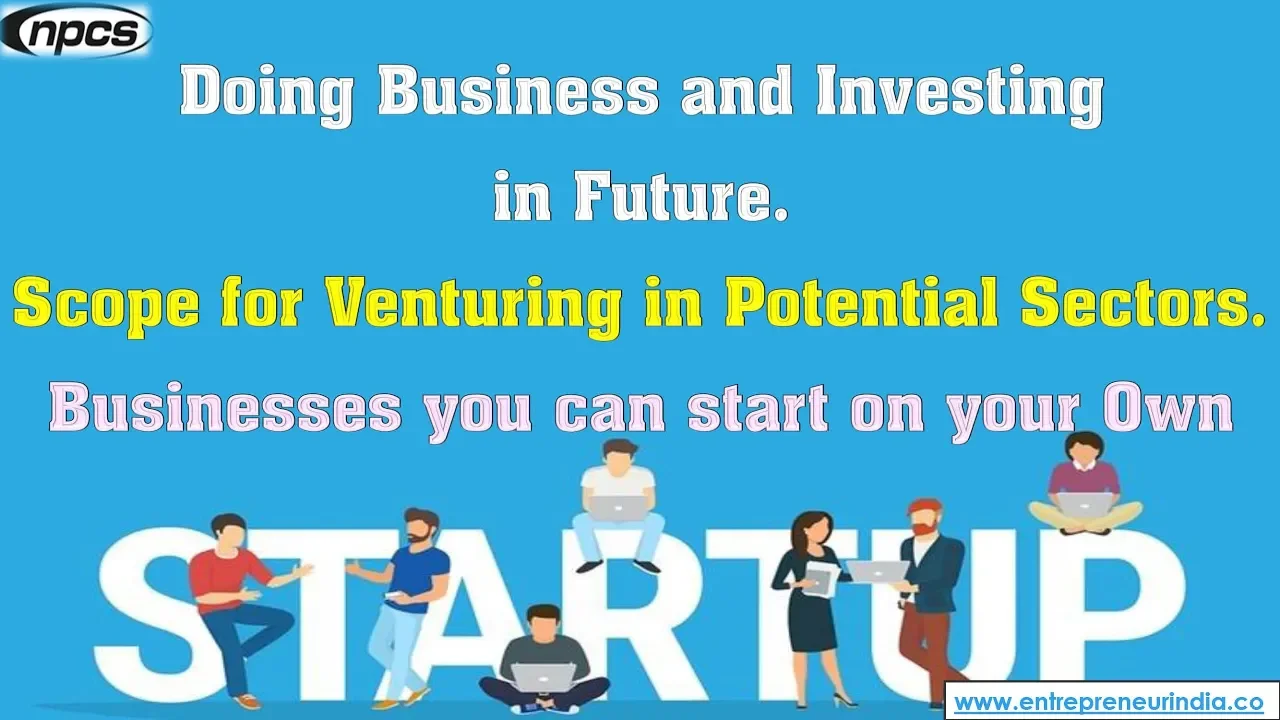 npcs

Doing Business and Investing in Future.

Scope for Venturing in Potential Sectors.

Businesses you can start on your Own

STARTUP

www.entrepreneurindia.co